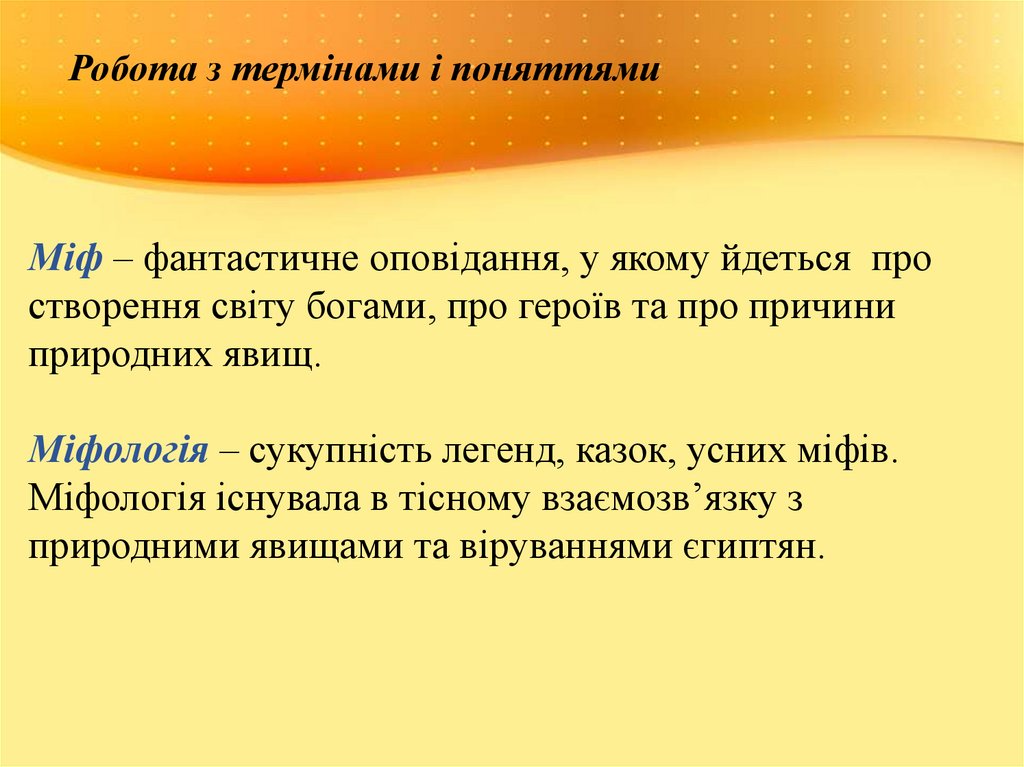 Робота з термінами і поняттями

Міф – фантастичне оповідання, у якому йдеться про створення світу богами, про героїв та про причини природних явищ.

Міфологія – сукупність легенд, казок, усних міфів. Міфологія існувала в тісному взаємозв’язку з природними явищами та віруваннями єгиптян.